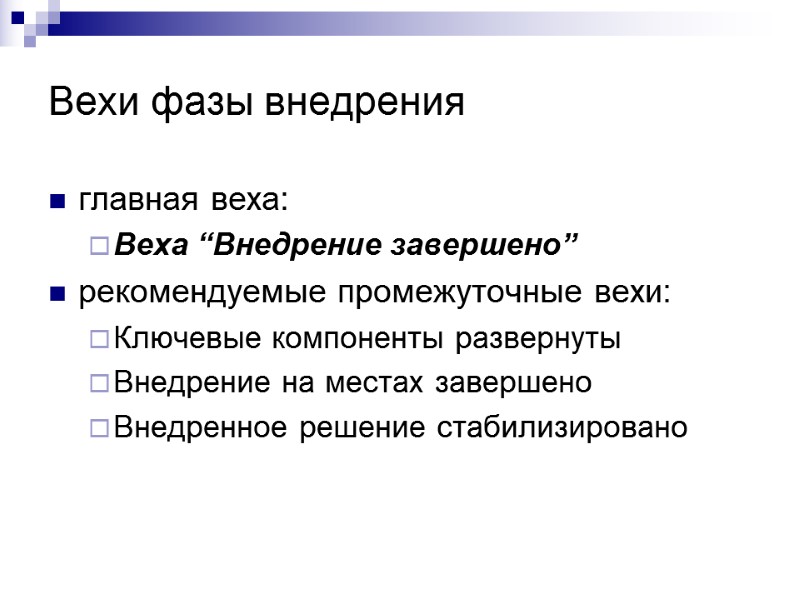 Вехи фазы внедрения

главная веха:

Веха “Внедрение завершено”

рекомендуемые промежуточные вехи:

Ключевые компоненты развернуты

Внедрение на местах завершено

Внедренное решение стабилизировано